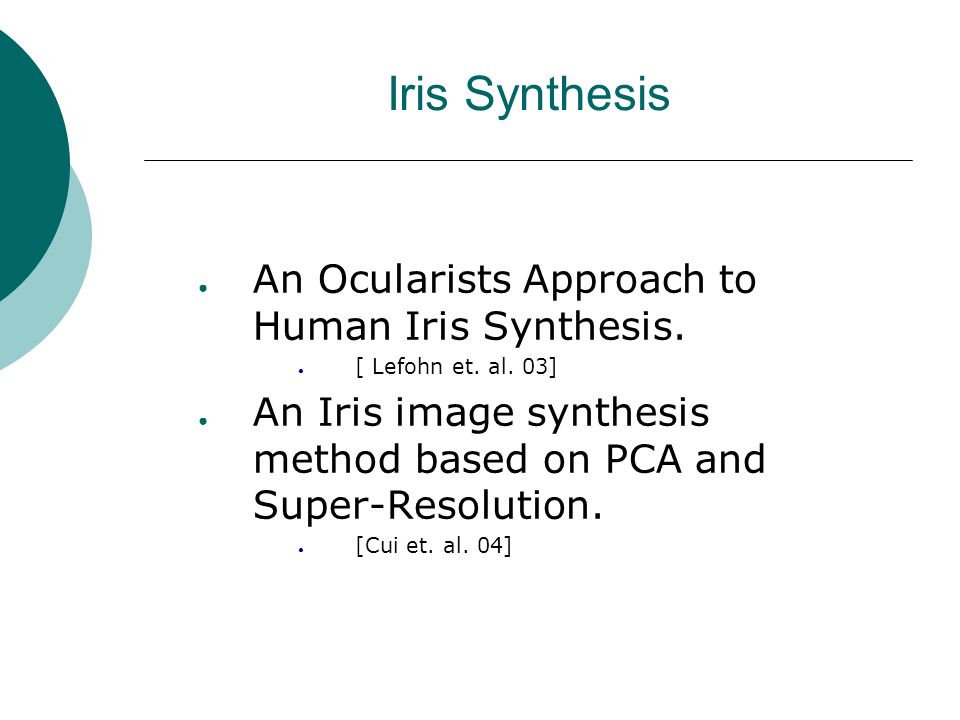 Iris Synthesis

- An Ocularists Approach to Human Iris Synthesis.
  - [ Lefohn et. al. 03]
- An Iris image synthesis method based on PCA and Super-Resolution.
  - [Cui et. al. 04]